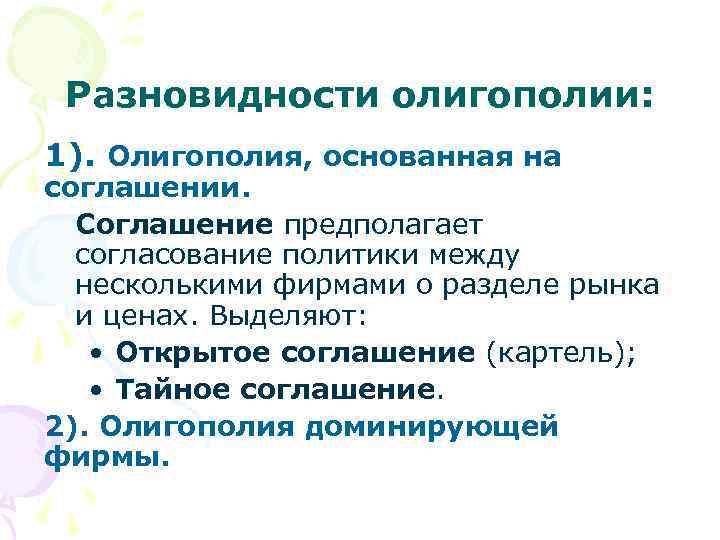 Разновидности олигополии:

1). Олигополия, основанная на соглашении.

Соглашение предполагает согласование политики между несколькими фирмами о разделе рынка и ценах. Выделяют:

• Открытое соглашение (картель);
• Тайное соглашение.

2). Олигополия доминирующей фирмы.